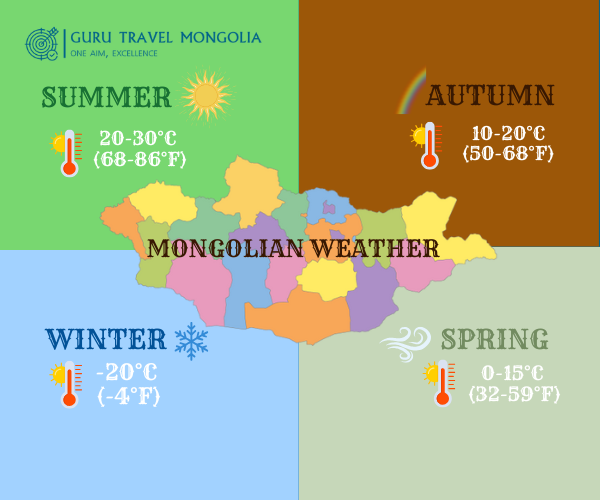 GURU TRAVEL MONGOLIA
ONE AIM, EXCELLENCE

SUMMER
20-30°C
(68-86°F)

AUTUMN
10-20°C
(50-68°F)

MONGOLIAN WEATHER

WINTER
-20°C
(-4°F)

SPRING
0-15°C
(32-59°F)